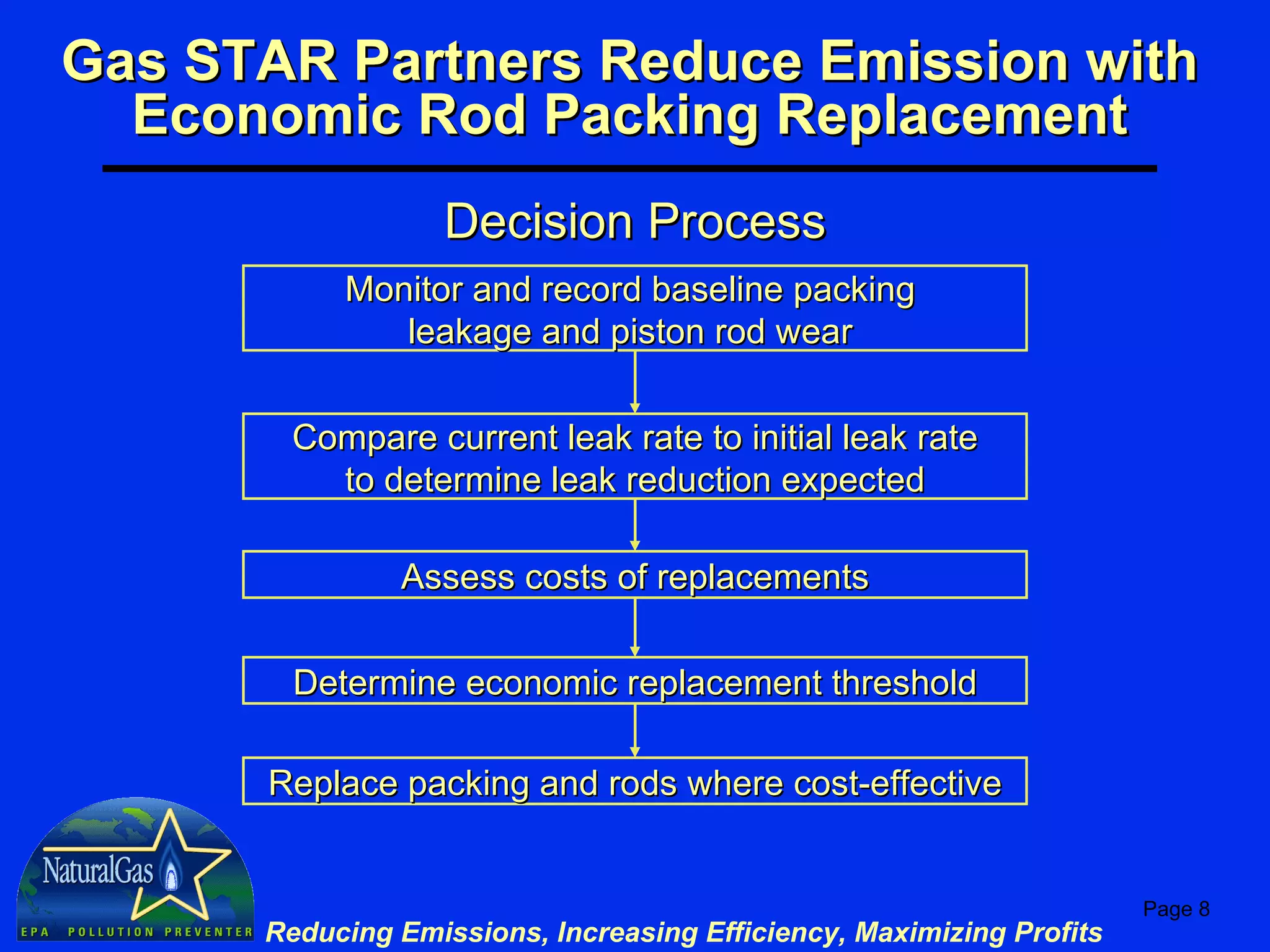 Gas STAR Partners Reduce Emission with Economic Rod Packing Replacement

Decision Process

Monitor and record baseline packing leakage and piston rod wear

Compare current leak rate to initial leak rate to determine leak reduction expected

Assess costs of replacements

Determine economic replacement threshold

Replace packing and rods where cost-effective

NaturalGas

EPA POLLUTION PREVENTER

Reducing Emissions, Increasing Efficiency, Maximizing Profits

Page 8